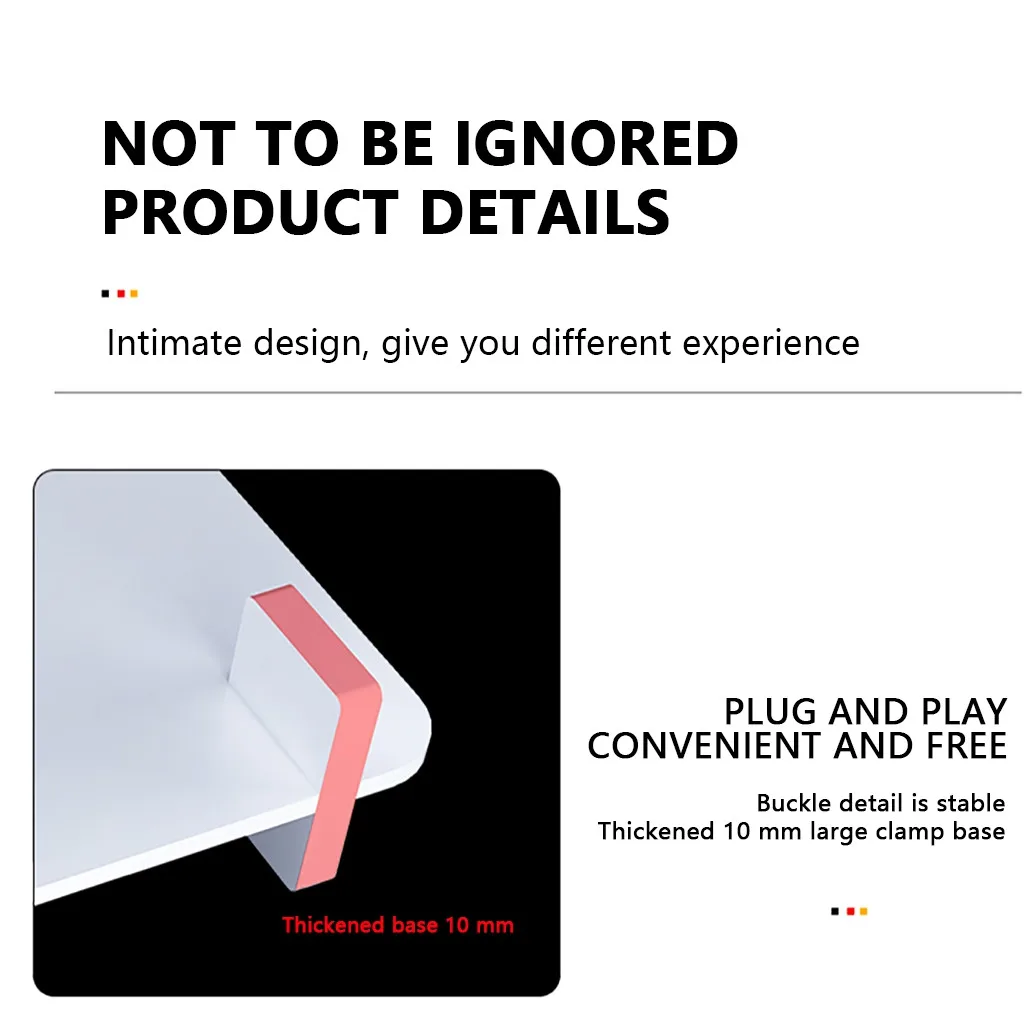 NOT TO BE IGNORED
PRODUCT DETAILS

Intimate design, give you different experience

Thickened base 10 mm

PLUG AND PLAY
CONVENIENT AND FREE

Buckle detail is stable
Thickened 10 mm large clamp base